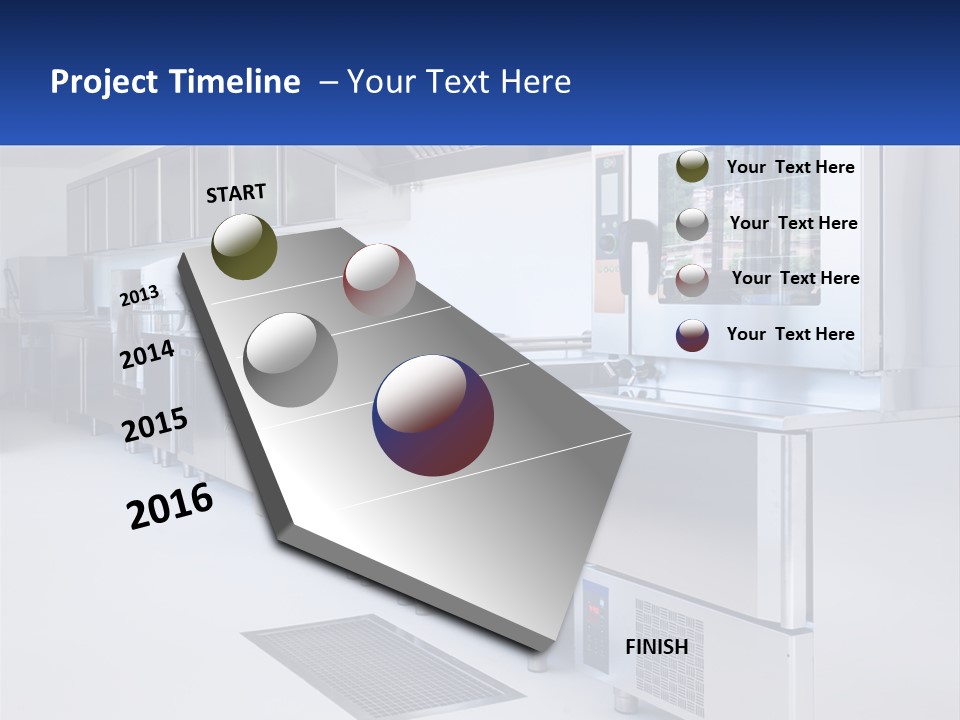 Project Timeline – Your Text Here

START

2013

2014

2015

2016

Your Text Here

Your Text Here

Your Text Here

Your Text Here

FINISH